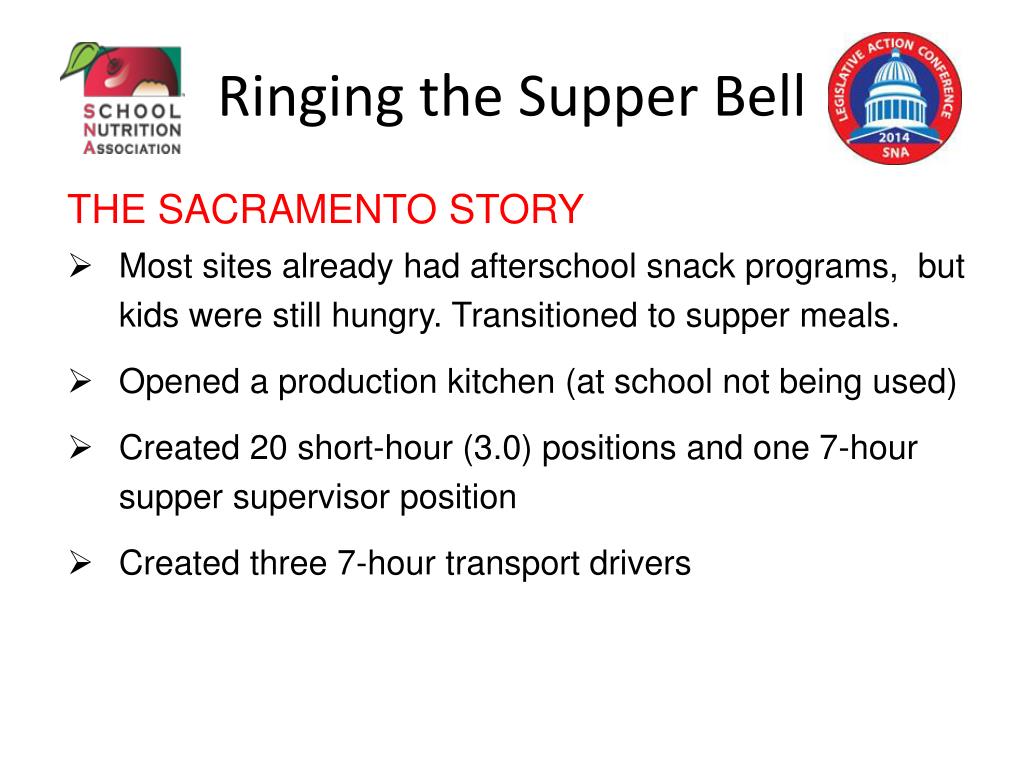 SCHOOL NUTRITION ASSOCIATION

Ringing the Supper Bell

LEGISLATIVE ACTION CONFERENCE 2014 SNA

THE SACRAMENTO STORY

➢ Most sites already had afterschool snack programs, but kids were still hungry. Transitioned to supper meals.

➢ Opened a production kitchen (at school not being used)

➢ Created 20 short-hour (3.0) positions and one 7-hour supper supervisor position

➢ Created three 7-hour transport drivers